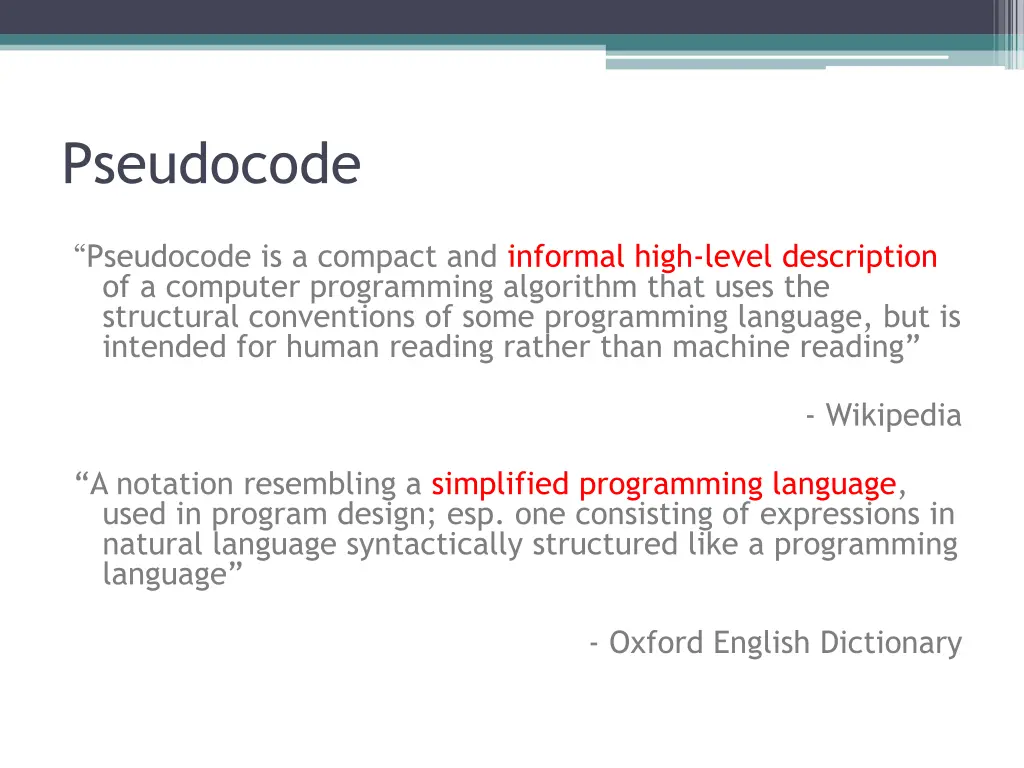 Pseudocode

“Pseudocode is a compact and informal high-level description of a computer programming algorithm that uses the structural conventions of some programming language, but is intended for human reading rather than machine reading”

- Wikipedia

“A notation resembling a simplified programming language, used in program design; esp. one consisting of expressions in natural language syntactically structured like a programming language”

- Oxford English Dictionary